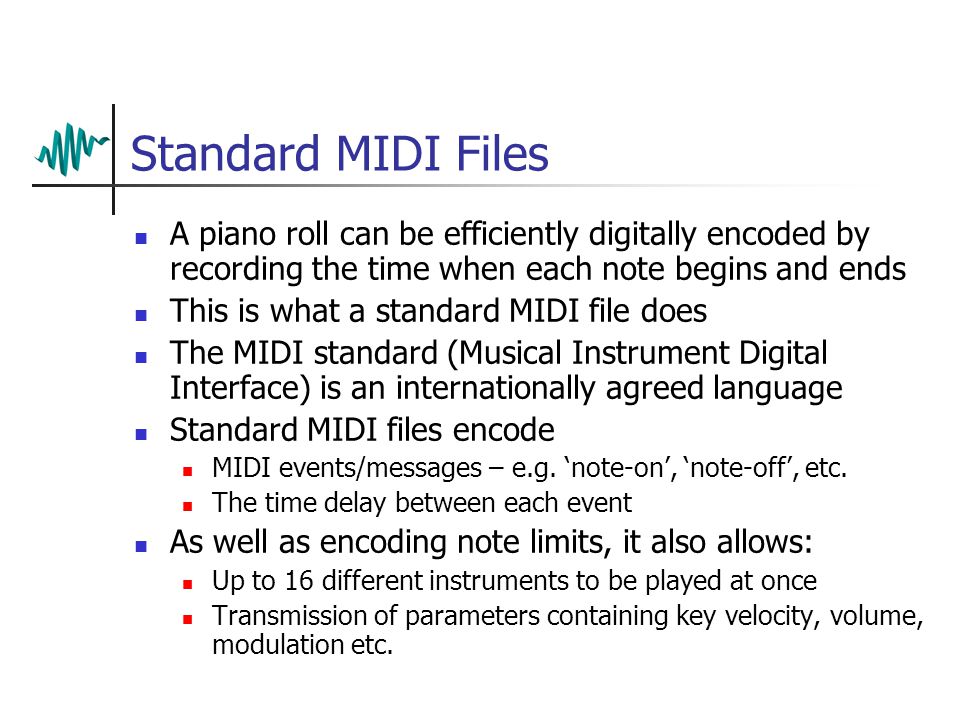 Standard MIDI Files

- A piano roll can be efficiently digitally encoded by recording the time when each note begins and ends
- This is what a standard MIDI file does
- The MIDI standard (Musical Instrument Digital Interface) is an internationally agreed language
- Standard MIDI files encode
  - MIDI events/messages – e.g. ‘note-on’, ‘note-off’, etc.
  - The time delay between each event
- As well as encoding note limits, it also allows:
  - Up to 16 different instruments to be played at once
  - Transmission of parameters containing key velocity, volume, modulation etc.